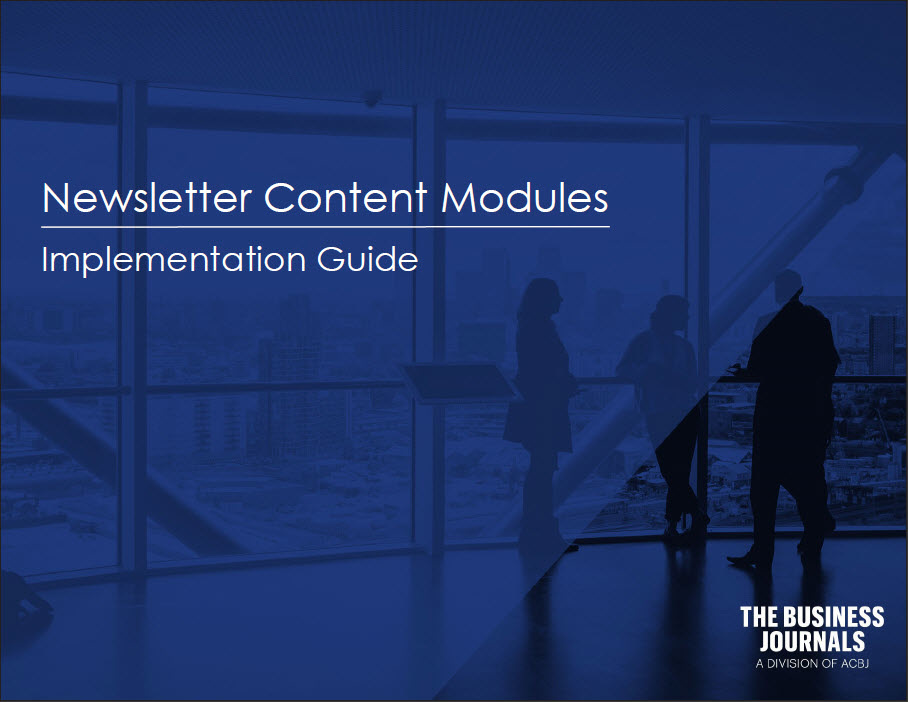 Newsletter Content Modules

Implementation Guide

THE BUSINESS JOURNALS
A DIVISION OF ACBJ